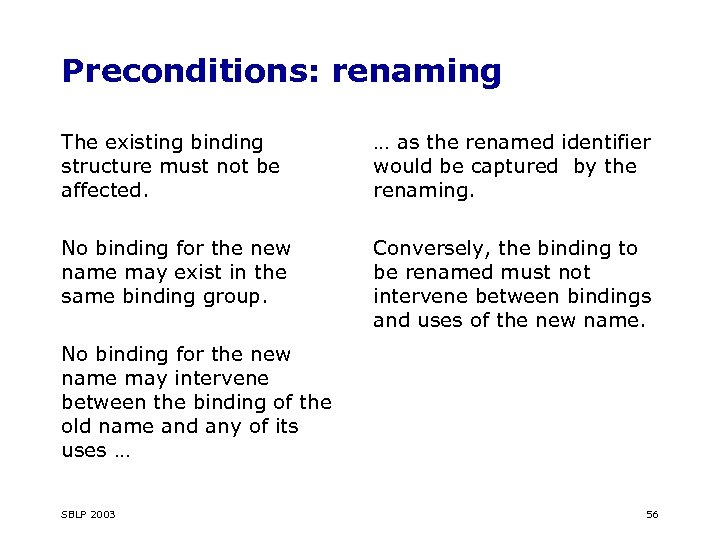 Preconditions: renaming

The existing binding structure must not be affected.

No binding for the new name may exist in the same binding group.

No binding for the new name may intervene between the binding of the old name and any of its uses …

… as the renamed identifier would be captured by the renaming.

Conversely, the binding to be renamed must not intervene between bindings and uses of the new name.

SBLP 2003

56